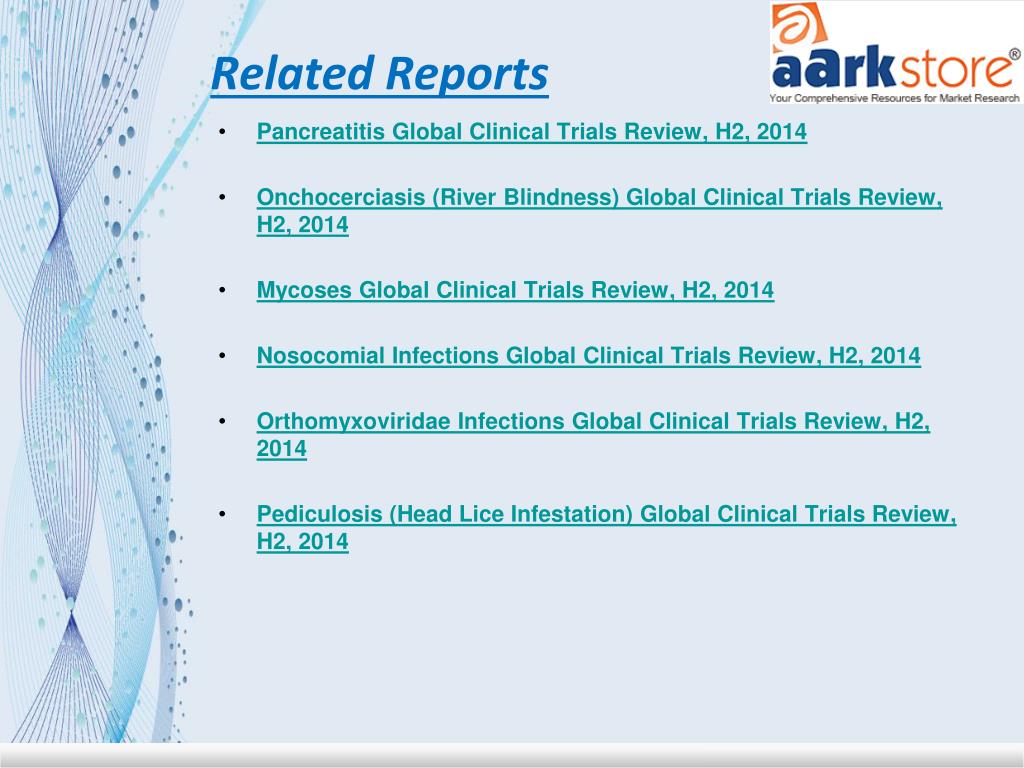 Related Reports

aarkstore®
Your Comprehensive Resources for Market Research

• Pancreatitis Global Clinical Trials Review, H2, 2014

• Onchocerciasis (River Blindness) Global Clinical Trials Review, H2, 2014

• Mycoses Global Clinical Trials Review, H2, 2014

• Nosocomial Infections Global Clinical Trials Review, H2, 2014

• Orthomyxoviridae Infections Global Clinical Trials Review, H2, 2014

• Pediculosis (Head Lice Infestation) Global Clinical Trials Review, H2, 2014